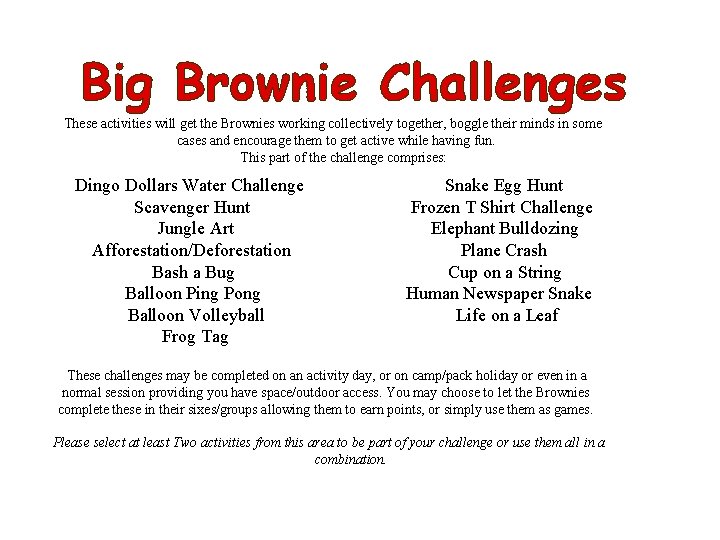 Big Brownie Challenges

These activities will get the Brownies working collectively together, boggle their minds in some cases and encourage them to get active while having fun.
This part of the challenge comprises:

Dingo Dollars Water Challenge
Scavenger Hunt
Jungle Art
Afforestation/Deforestation
Bash a Bug
Balloon Ping Pong
Balloon Volleyball
Frog Tag

Snake Egg Hunt
Frozen T Shirt Challenge
Elephant Bulldozing
Plane Crash
Cup on a String
Human Newspaper Snake
Life on a Leaf

These challenges may be completed on an activity day, or on camp/pack holiday or even in a normal session providing you have space/outdoor access. You may choose to let the Brownies complete these in their sixes/groups allowing them to earn points, or simply use them as games.

Please select at least Two activities from this area to be part of your challenge or use them all in a combination.